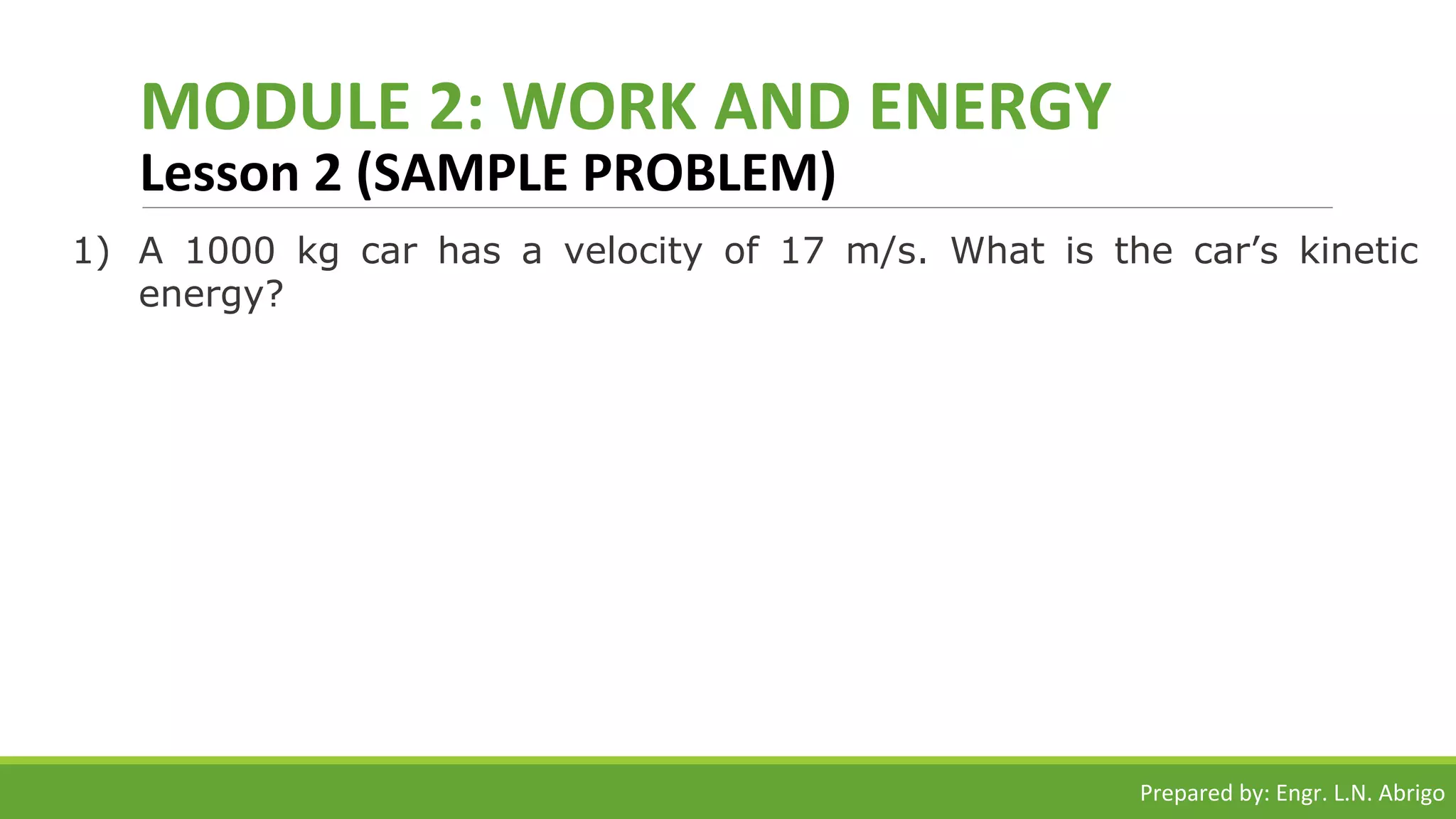 MODULE 2: WORK AND ENERGY
Lesson 2 (SAMPLE PROBLEM)

1) A 1000 kg car has a velocity of 17 m/s. What is the car’s kinetic energy?

Prepared by: Engr. L.N. Abrigo